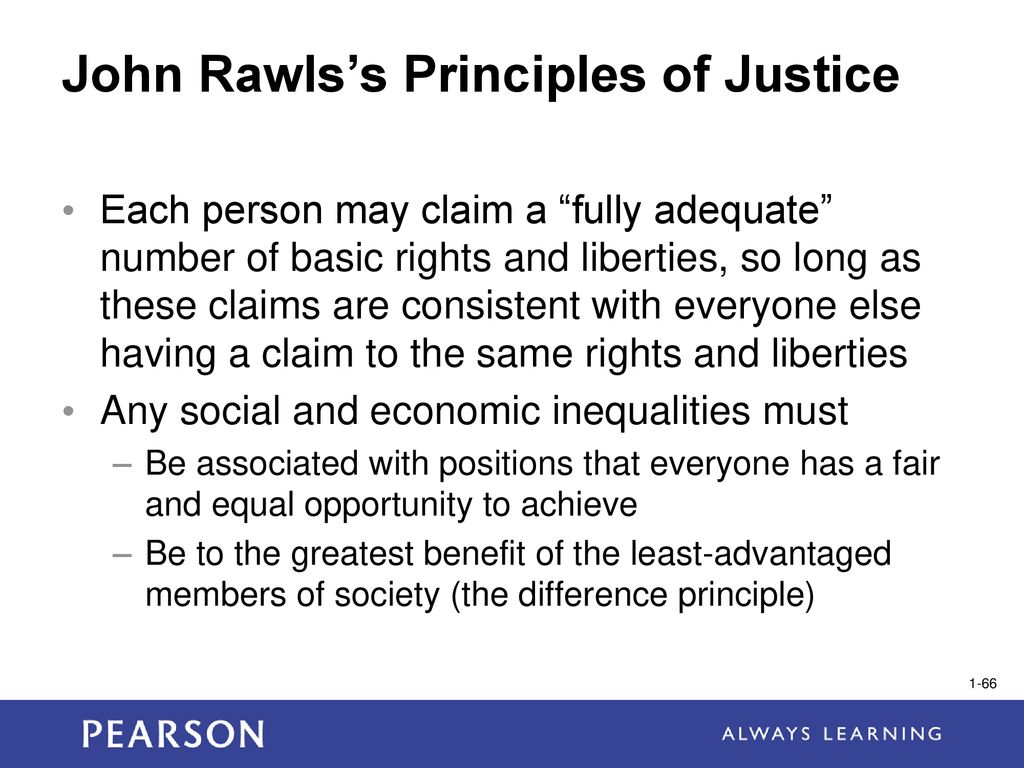 John Rawls’s Principles of Justice

• Each person may claim a “fully adequate” number of basic rights and liberties, so long as these claims are consistent with everyone else having a claim to the same rights and liberties
• Any social and economic inequalities must
– Be associated with positions that everyone has a fair and equal opportunity to achieve
– Be to the greatest benefit of the least-advantaged members of society (the difference principle)

1-66

PEARSON

ALWAYS LEARNING